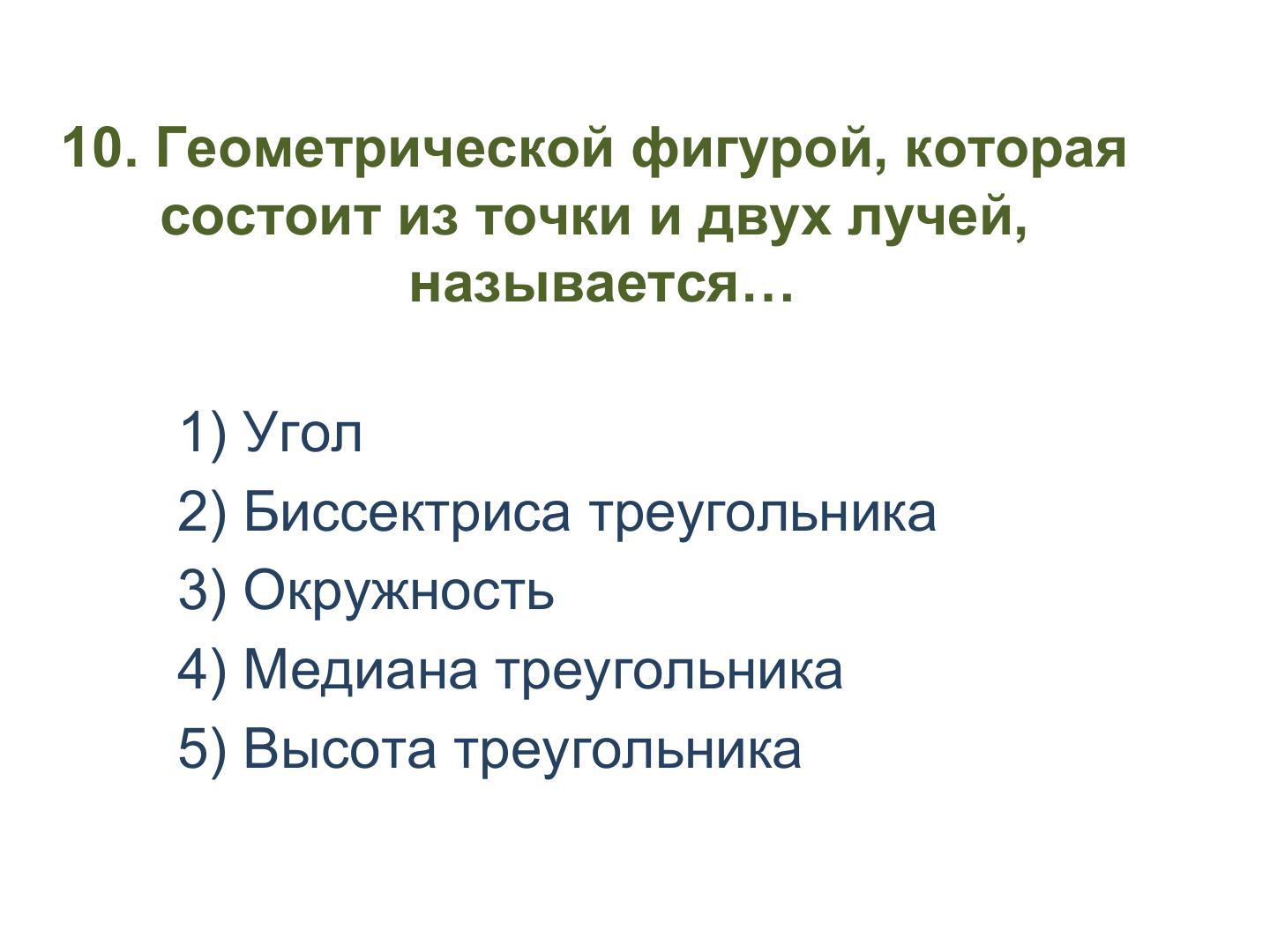 10. Геометрической фигурой, которая состоит из точки и двух лучей, называется…

1) Угол
2) Биссектриса треугольника
3) Окружность
4) Медиана треугольника
5) Высота треугольника